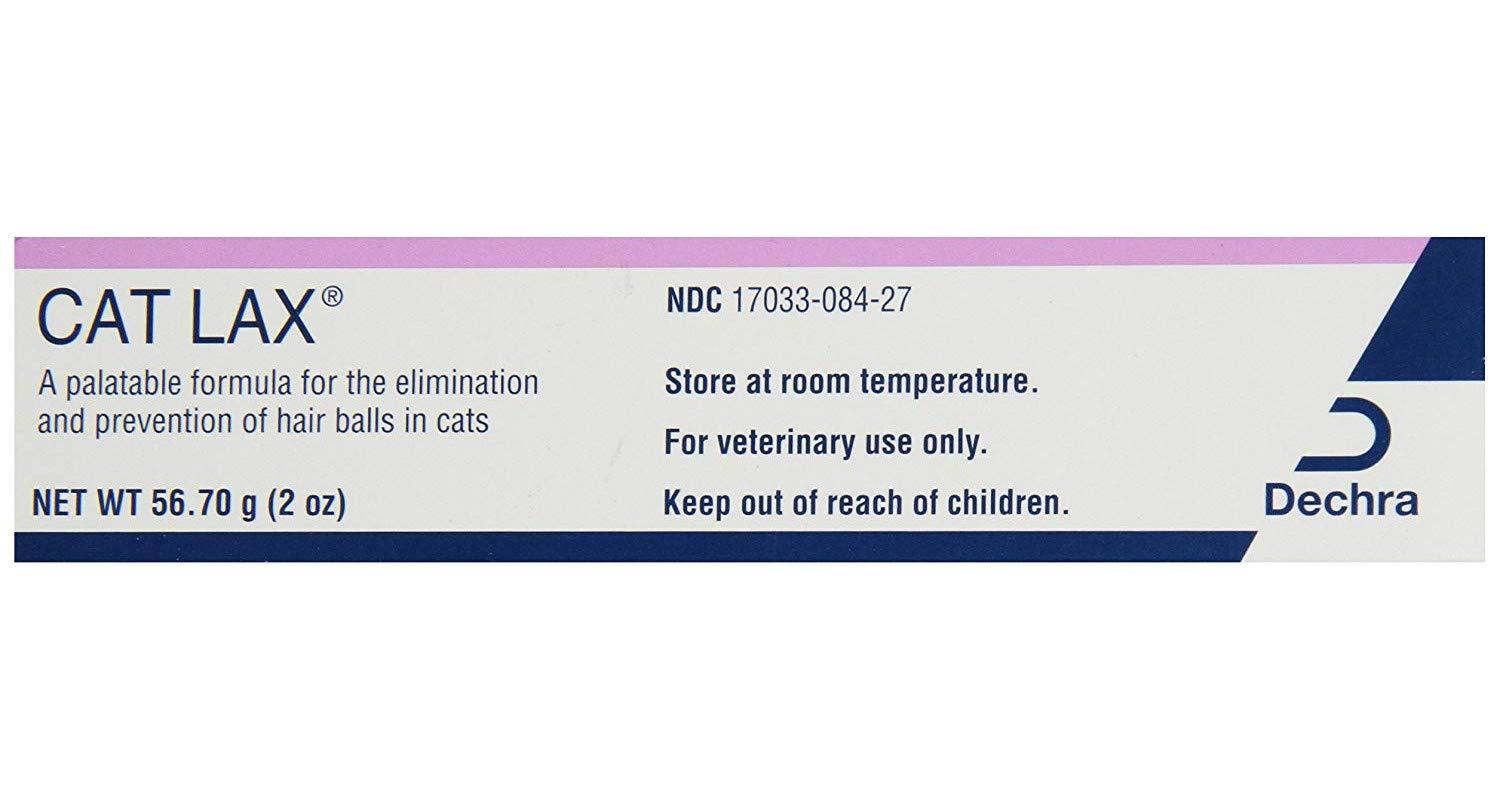 CAT LAX®

A palatable formula for the elimination and prevention of hair balls in cats

NET WT 56.70 g (2 oz)

NDC 17033-084-27

Store at room temperature.

For veterinary use only.

Keep out of reach of children.

Dechra